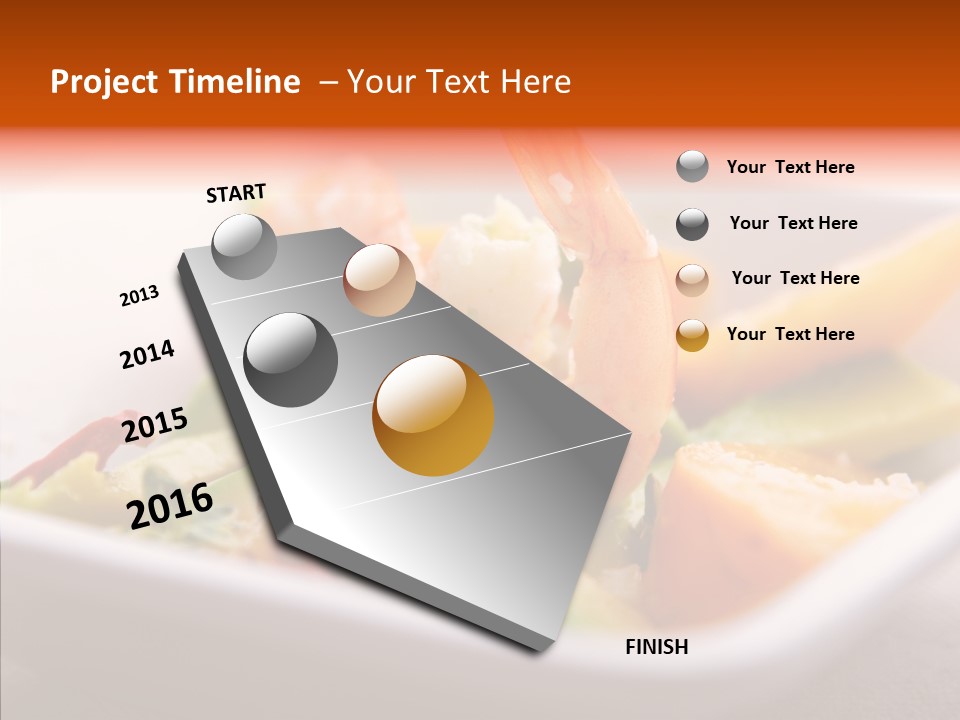 Project Timeline – Your Text Here

START

2013

2014

2015

2016

FINISH

Your Text Here

Your Text Here

Your Text Here

Your Text Here